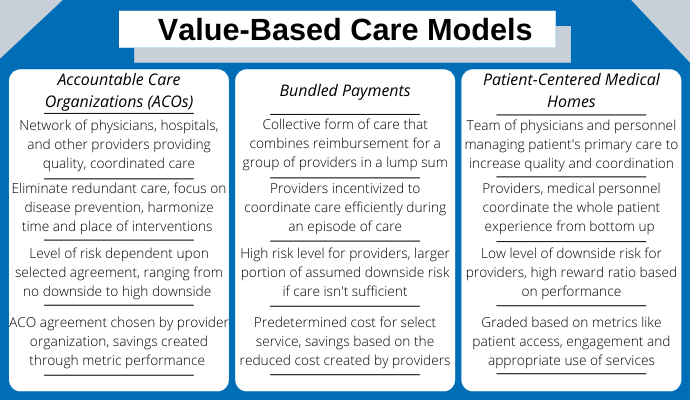 Value-Based Care Models

Accountable Care Organizations (ACOs)

Network of physicians, hospitals, and other providers providing quality, coordinated care

Eliminate redundant care, focus on disease prevention, harmonize time and place of interventions

Level of risk dependent upon selected agreement, ranging from no downside to high downside

ACO agreement chosen by provider organization, savings created through metric performance

Bundled Payments

Collective form of care that combines reimbursement for a group of providers in a lump sum

Providers incentivized to coordinate care efficiently during an episode of care

High risk level for providers, larger portion of assumed downside risk if care isn't sufficient

Predetermined cost for select service, savings based on the reduced cost created by providers

Patient-Centered Medical Homes

Team of physicians and personnel managing patient's primary care to increase quality and coordination

Providers, medical personnel coordinate the whole patient experience from bottom up

Low level of downside risk for providers, high reward ratio based on performance

Graded based on metrics like patient access, engagement and appropriate use of services